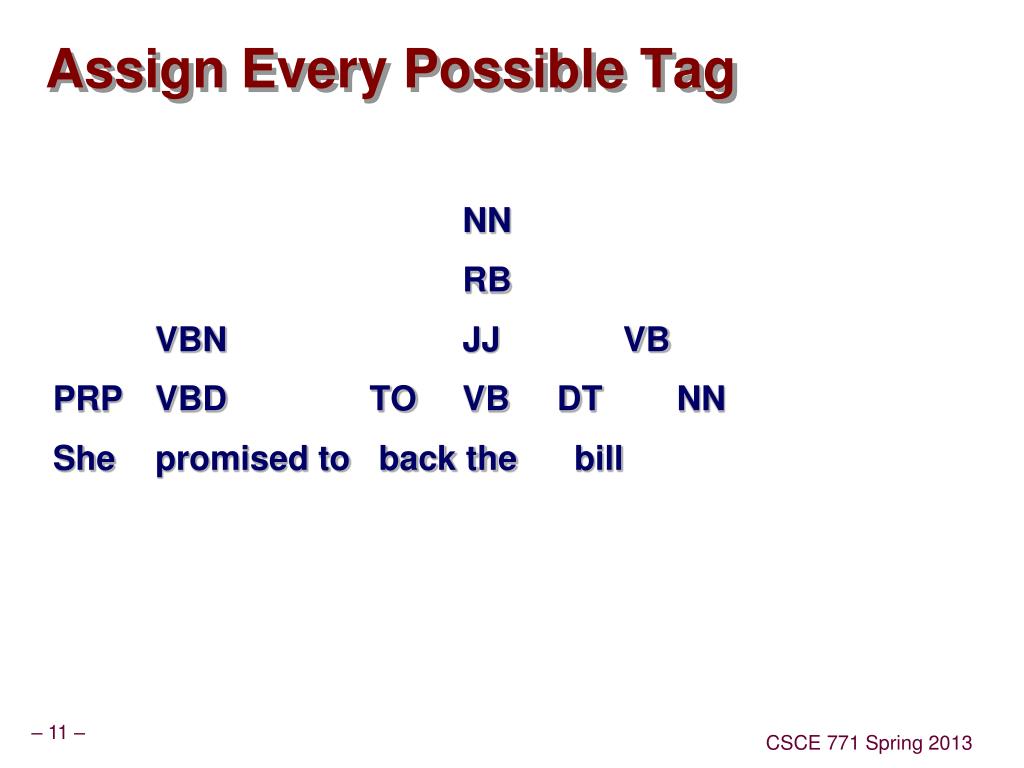 Assign Every Possible Tag

NN

RB

VBN JJ VB

PRP VBD TO VB DT NN

She promised to back the bill

– 11 –

CSCE 771 Spring 2013